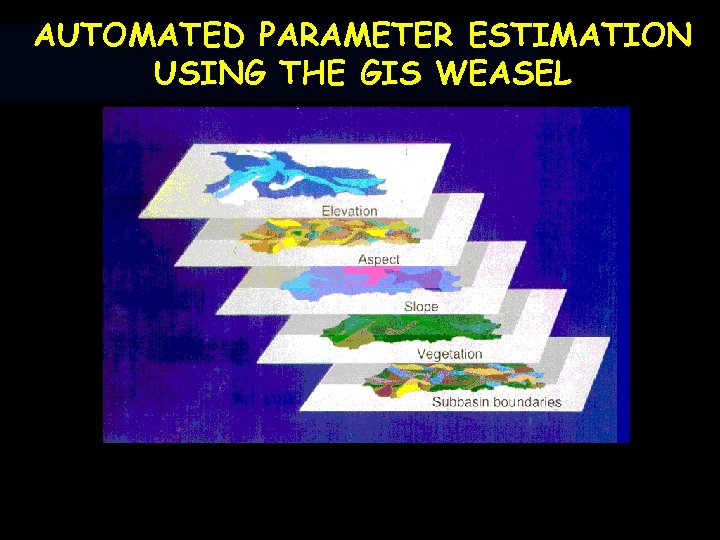 AUTOMATED PARAMETER ESTIMATION USING THE GIS WEASEL

Elevation

Aspect

Slope

Vegetation

Subbasin boundaries